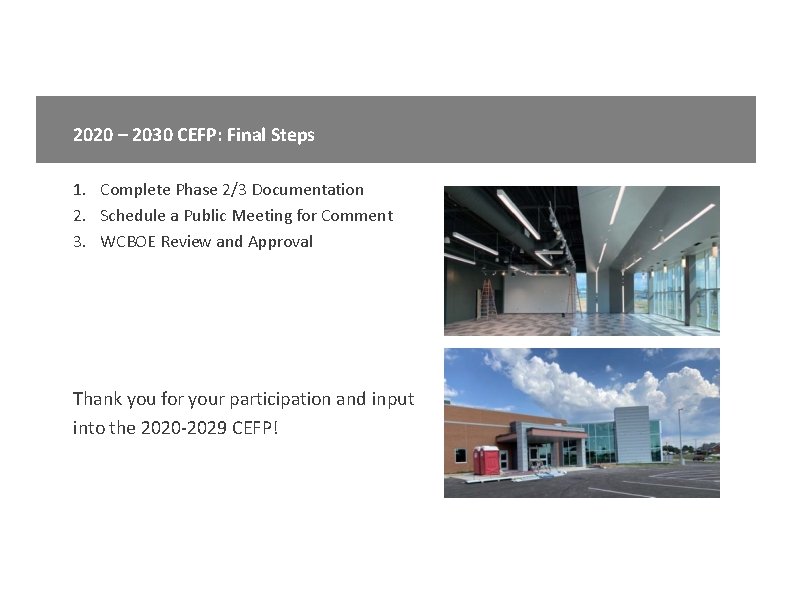 2020 – 2030 CEFP: Final Steps

1. Complete Phase 2/3 Documentation
2. Schedule a Public Meeting for Comment
3. WCBOE Review and Approval

Thank you for your participation and input into the 2020-2029 CEFP!